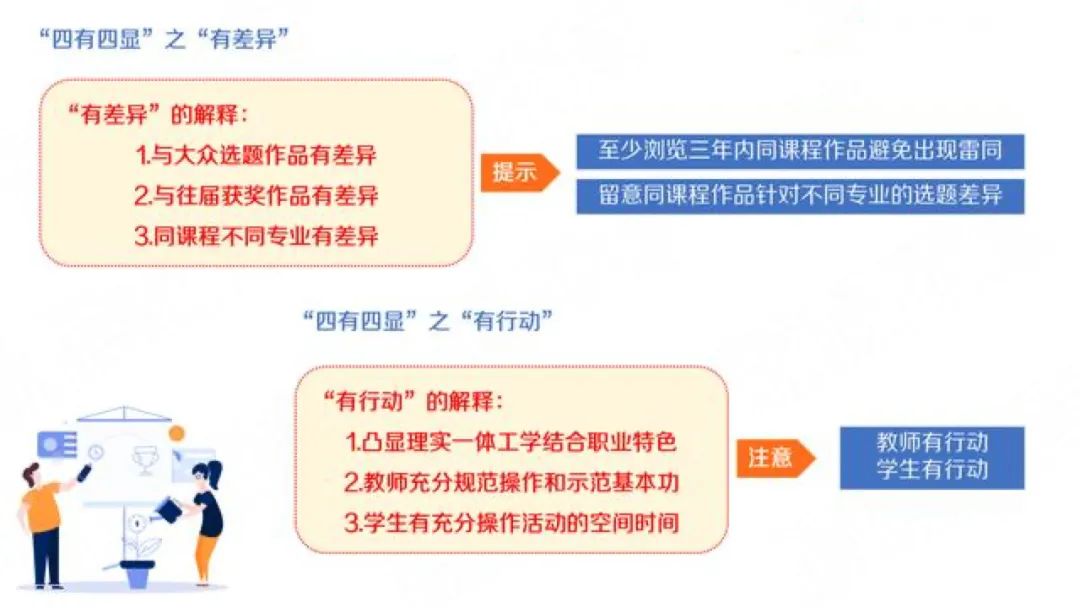 “四有四显”之“有差异”

“有差异”的解释：

1.与大众选题作品有差异

2.与往届获奖作品有差异

3.同课程不同专业有差异

提示

至少浏览三年内同课程作品避免出现雷同

留意同课程作品针对不同专业的选题差异

“四有四显”之“有行动”

“有行动”的解释：

1.凸显理实一体工学结合职业特色

2.教师充分规范操作和示范基本功

3.学生有充分操作活动的空间时间

注意

教师有行动
学生有行动